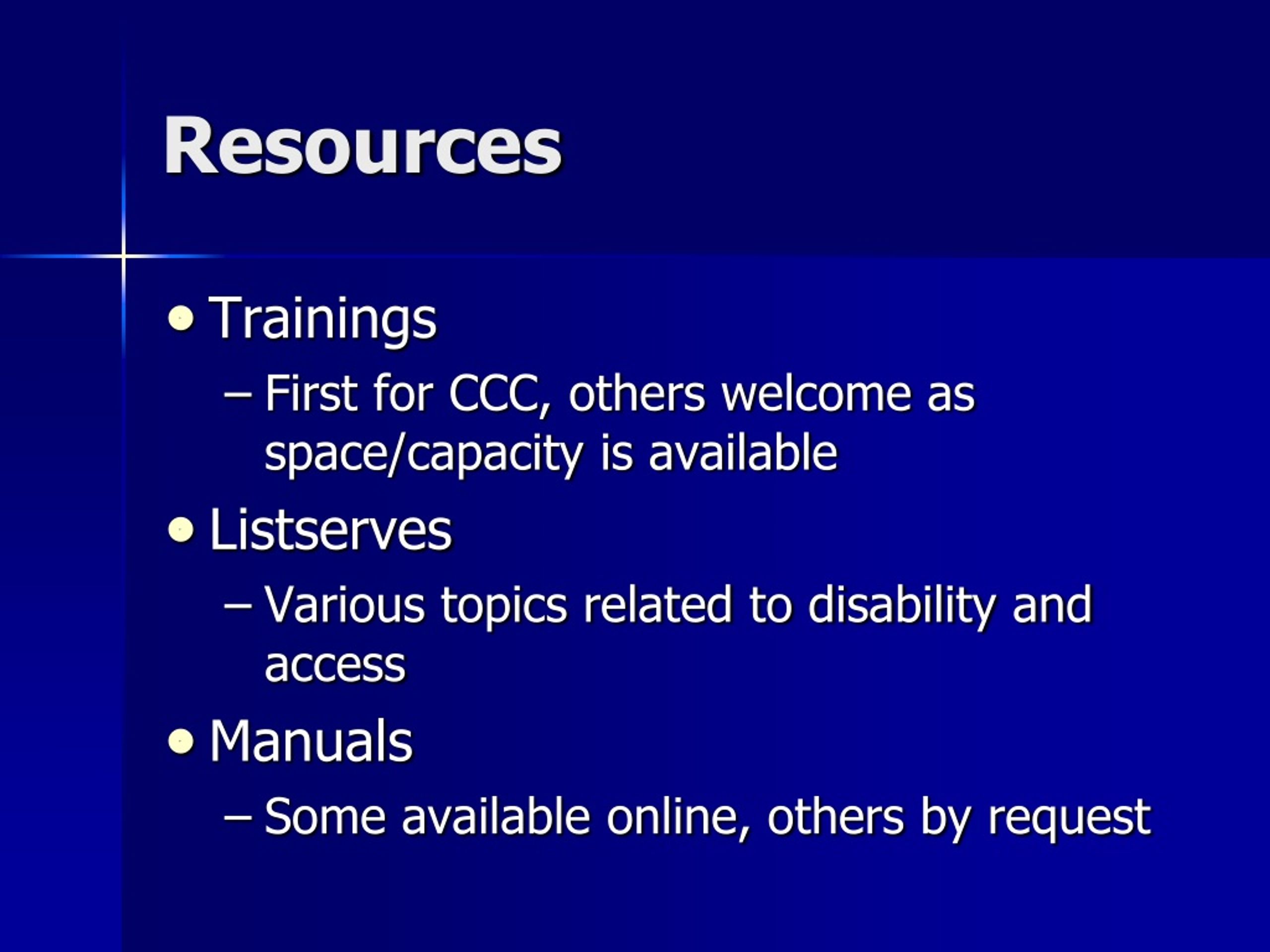 Resources

• Trainings
– First for CCC, others welcome as space/capacity is available
• Listserves
– Various topics related to disability and access
• Manuals
– Some available online, others by request